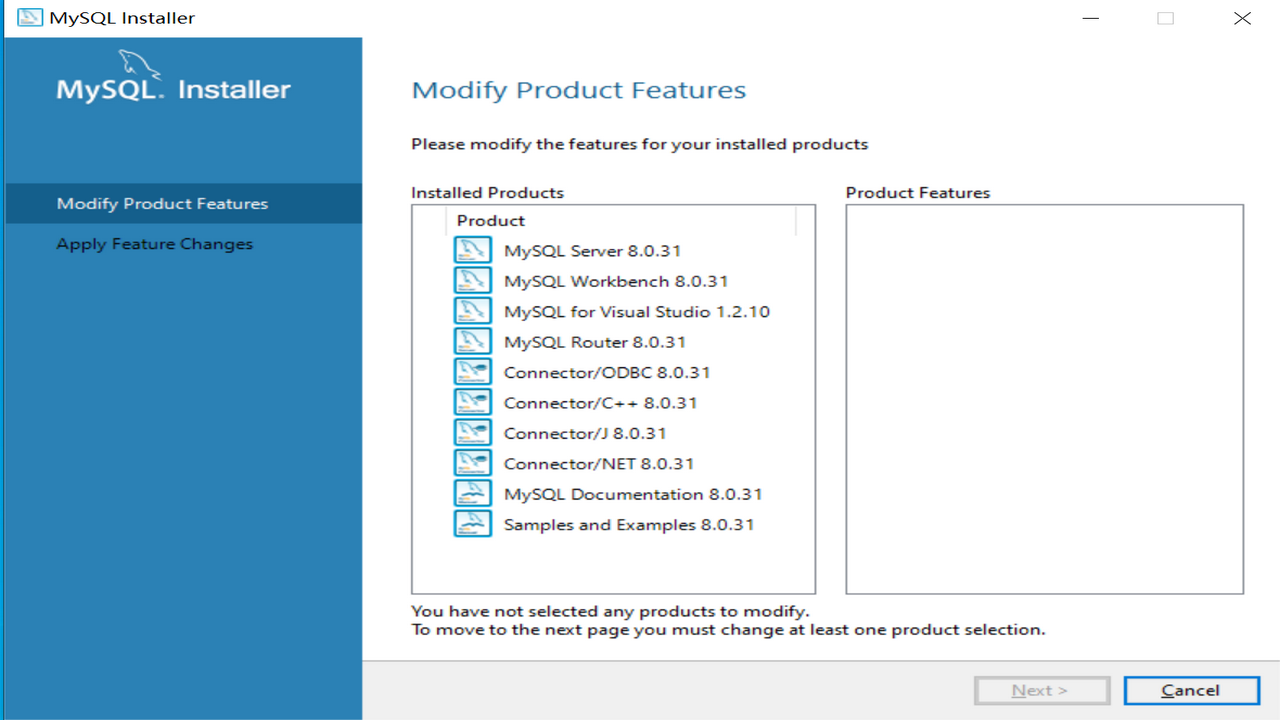 MySQL Installer

MySQL. Installer

Modify Product Features

Apply Feature Changes

Modify Product Features

Please modify the features for your installed products

Installed Products

Product

MySQL Server 8.0.31
MySQL Workbench 8.0.31
MySQL for Visual Studio 1.2.10
MySQL Router 8.0.31
Connector/ODBC 8.0.31
Connector/C++ 8.0.31
Connector/J 8.0.31
Connector/NET 8.0.31
MySQL Documentation 8.0.31
Samples and Examples 8.0.31

Product Features

You have not selected any products to modify.
To move to the next page you must change at least one product selection.

Next >

Cancel